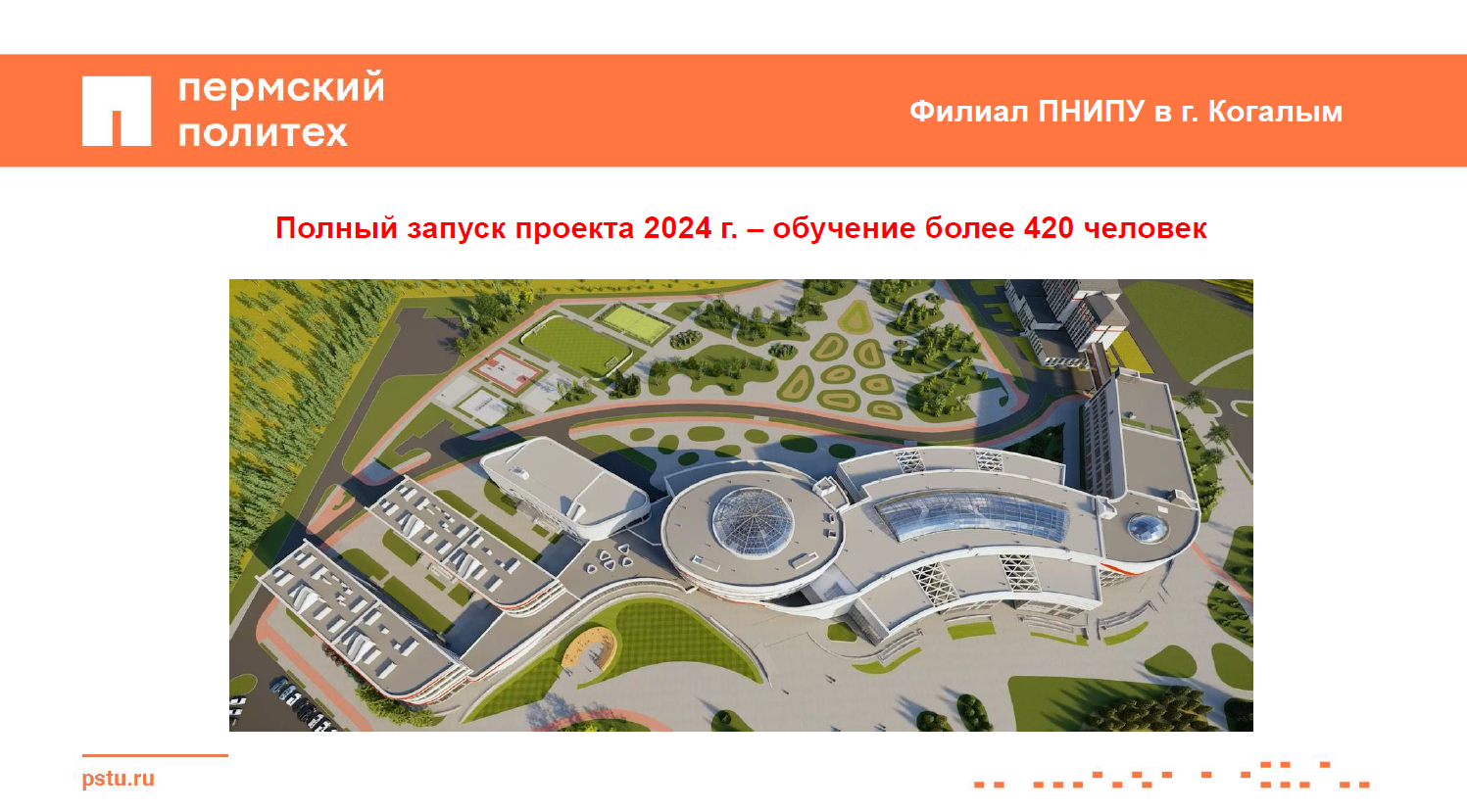 пермский
политех

Филиал ПНИПУ в г. Когалым

Полный запуск проекта 2024 г. – обучение более 420 человек

pstu.ru